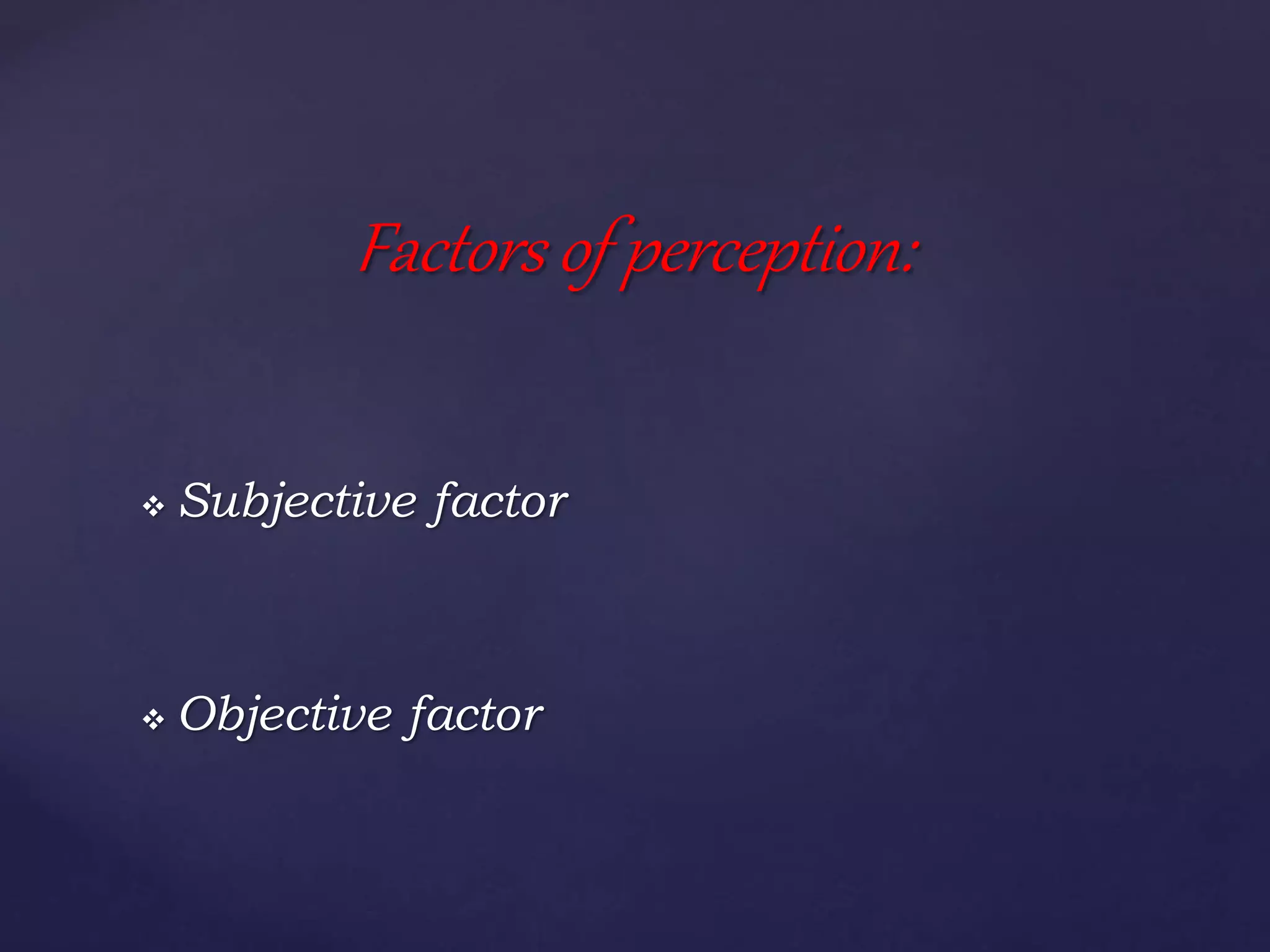 Factors of perception:

❖ Subjective factor

❖ Objective factor